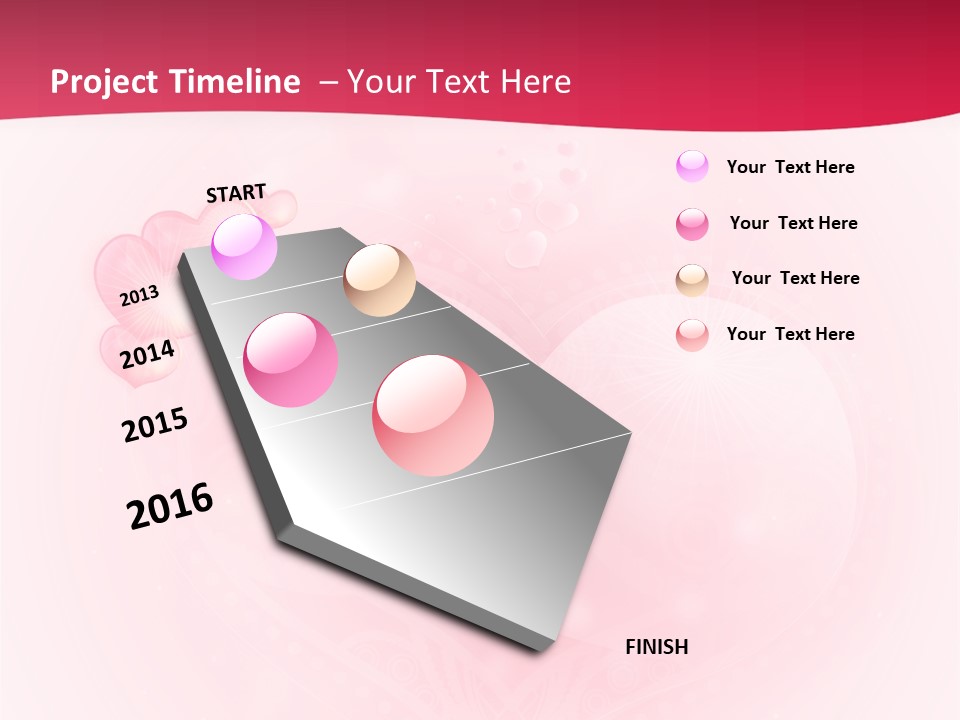 Project Timeline – Your Text Here

START

2013

2014

2015

2016

FINISH

Your Text Here

Your Text Here

Your Text Here

Your Text Here